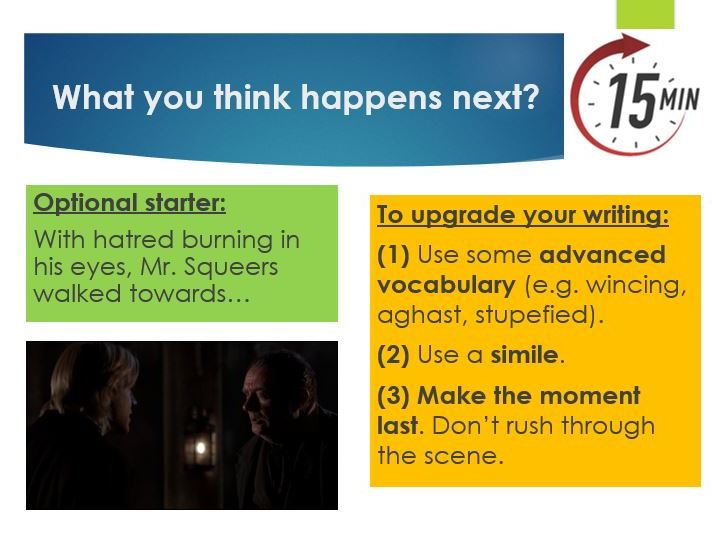 What you think happens next?

15 MIN

Optional starter:

With hatred burning in his eyes, Mr. Squeers walked towards…

To upgrade your writing:

(1) Use some advanced vocabulary (e.g. wincing, aghast, stupefied).

(2) Use a simile.

(3) Make the moment last. Don't rush through the scene.